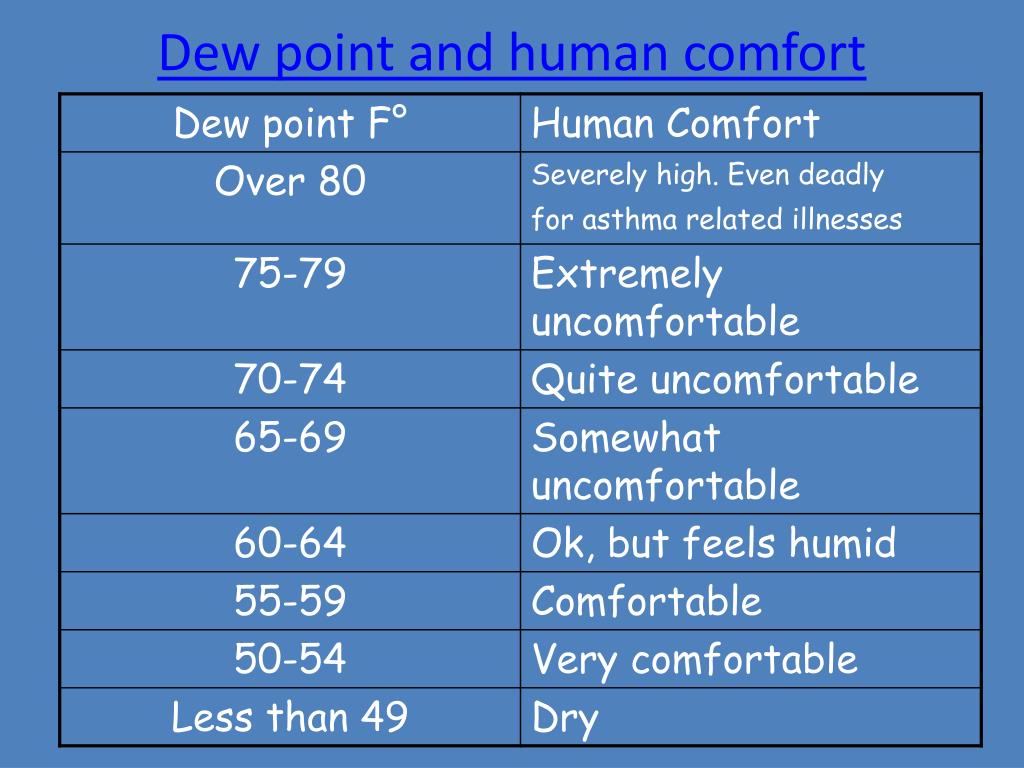 Dew point and human comfort

| Dew point F° | Human Comfort |
|---|---|
| Over 80 | Severely high. Even deadly for asthma related illnesses |
| 75-79 | Extremely uncomfortable |
| 70-74 | Quite uncomfortable |
| 65-69 | Somewhat uncomfortable |
| 60-64 | Ok, but feels humid |
| 55-59 | Comfortable |
| 50-54 | Very comfortable |
| Less than 49 | Dry |